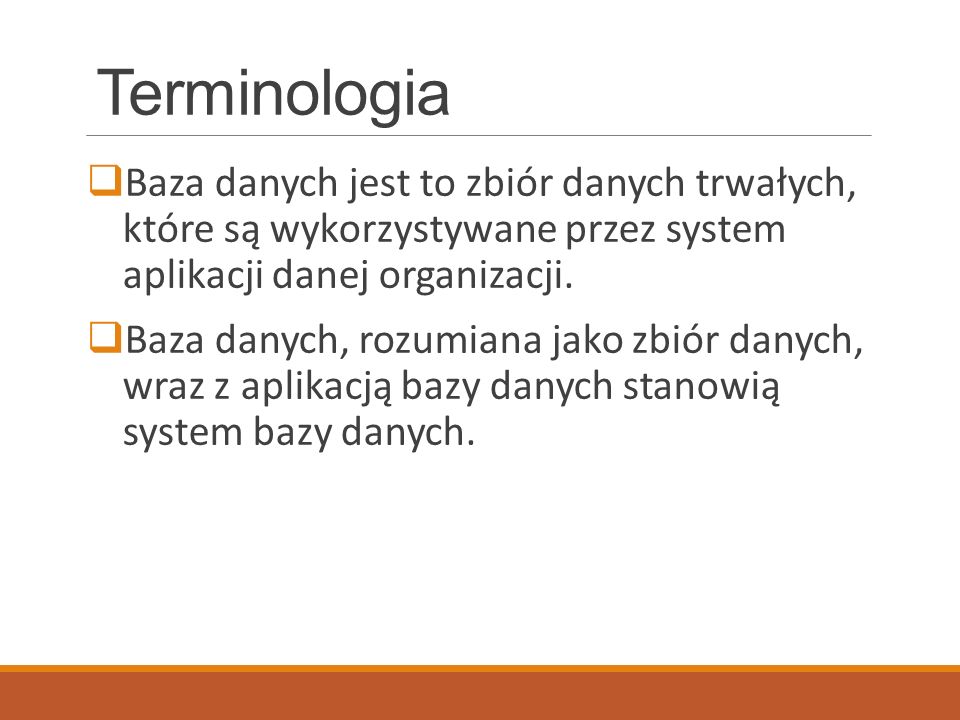 Terminologia

❑Baza danych jest to zbiór danych trwałych, które są wykorzystywane przez system aplikacji danej organizacji.

❑Baza danych, rozumiana jako zbiór danych, wraz z aplikacją bazy danych stanowią system bazy danych.